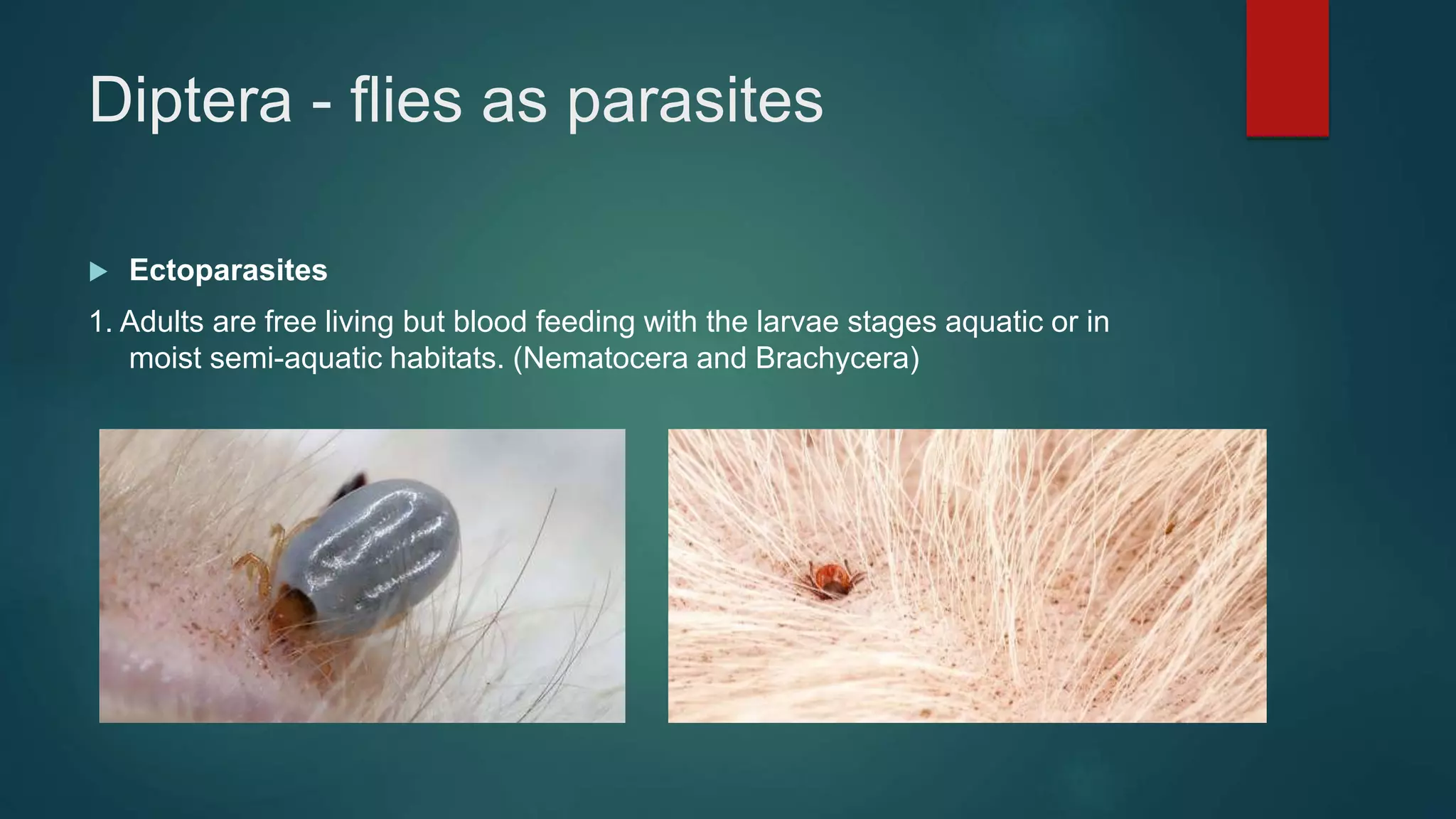 Diptera - flies as parasites

Ectoparasites

1. Adults are free living but blood feeding with the larvae stages aquatic or in moist semi-aquatic habitats. (Nematocera and Brachycera)